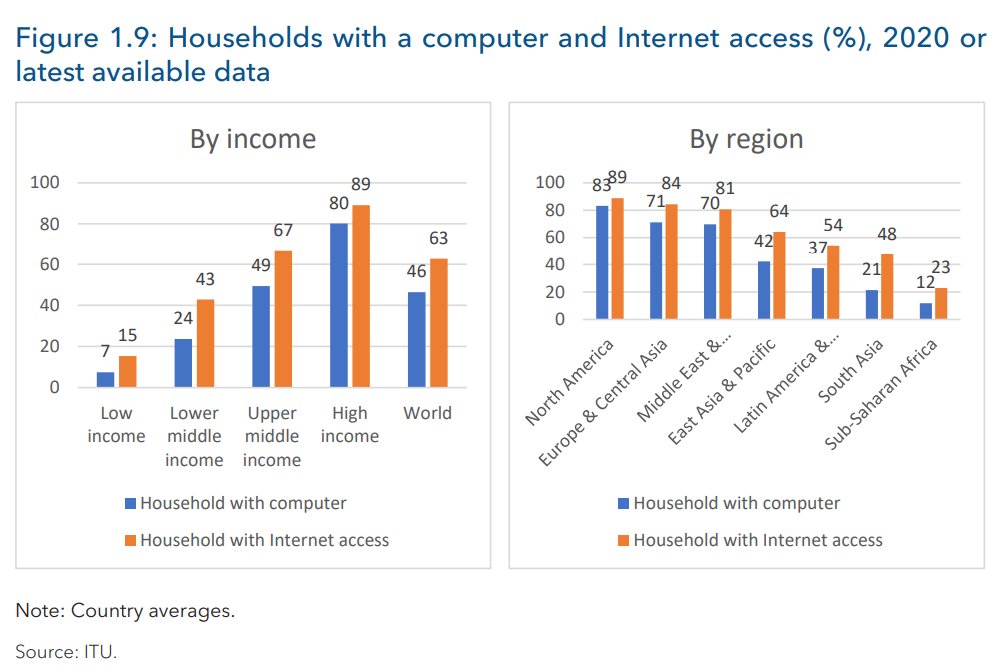 Figure 1.9: Households with a computer and Internet access (%), 2020 or latest available data

By income

100
80
60
40
20
0

7 15
24 43
49 67
80 89
46 63

Low income
Lower middle income
Upper middle income
High income
World

Household with computer
Household with Internet access

By region

100
80
60
40
20
0

83 89
71 84
70 81
42 64
37 54
21 48
12 23

North America
Europe & Central Asia
Middle East &...
East Asia & Pacific
Latin America &...
South Asia
Sub-Saharan Africa

Household with computer
Household with Internet access

Note: Country averages.

Source: ITU.